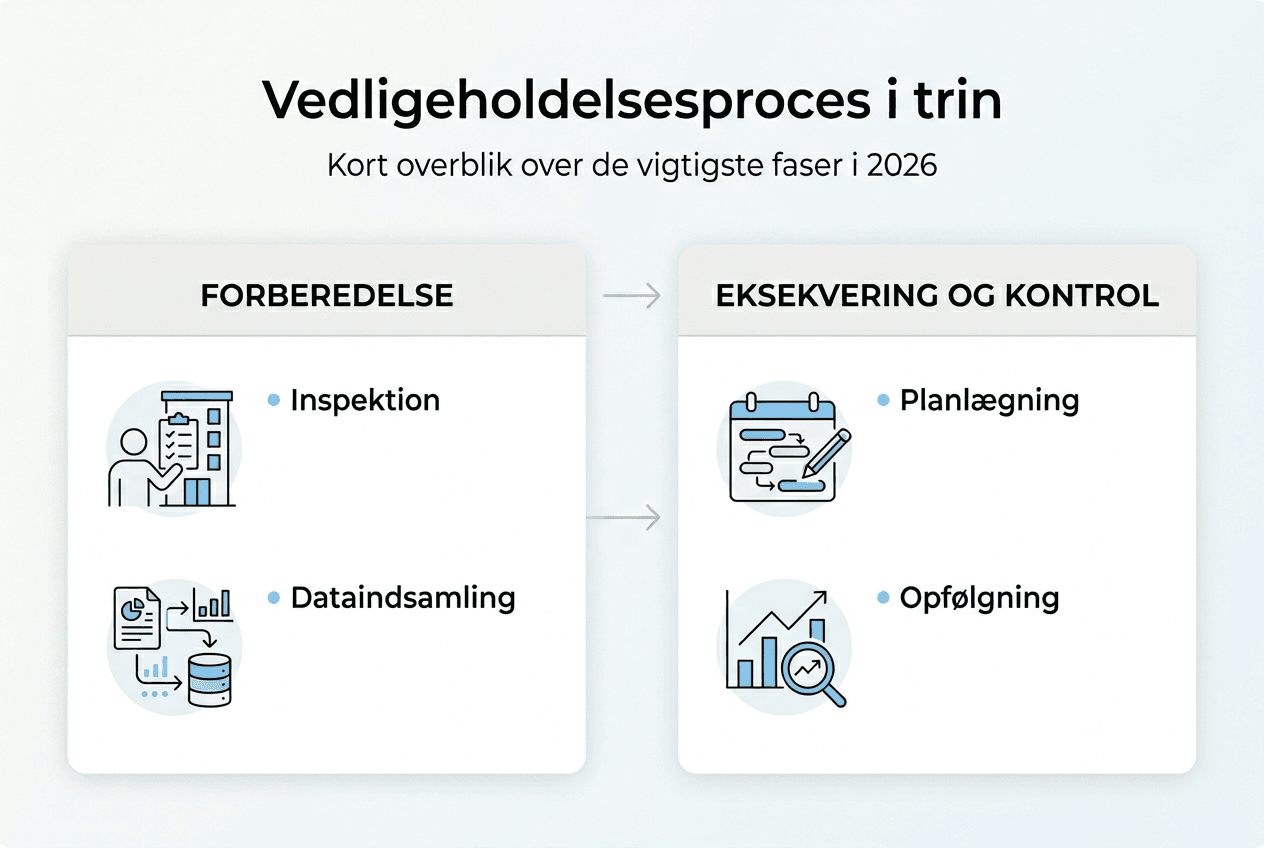 Vedligeholdelsesproces i trin

Kort overblik over de vigtigste faser i 2026

FORBEREDELSE

• Inspektion

• Dataindsamling

EKSEKVERING OG KONTROL

• Planlægning

• Opfølgning